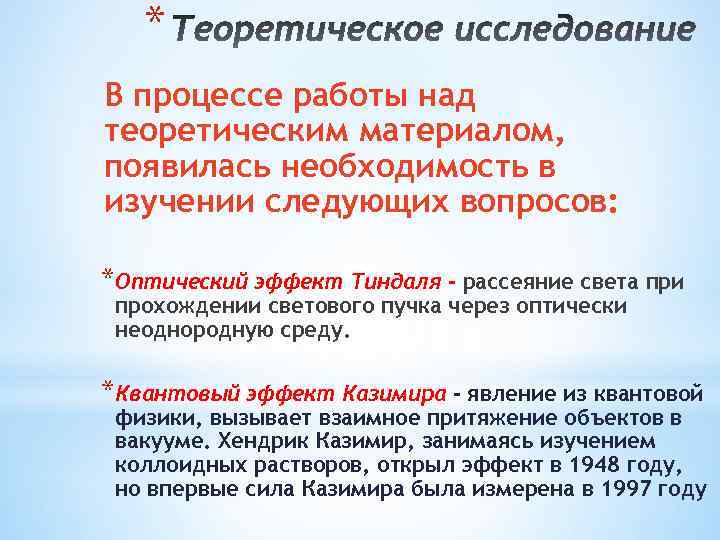 *Теоретическое исследование

В процессе работы над теоретическим материалом, появилась необходимость в изучении следующих вопросов:

*Оптический эффект Тиндаля - рассеяние света при прохождении светового пучка через оптически неоднородную среду.

*Квантовый эффект Казимира - явление из квантовой физики, вызывает взаимное притяжение объектов в вакууме. Хендрик Казимир, занимаясь изучением коллоидных растворов, открыл эффект в 1948 году, но впервые сила Казимира была измерена в 1997 году